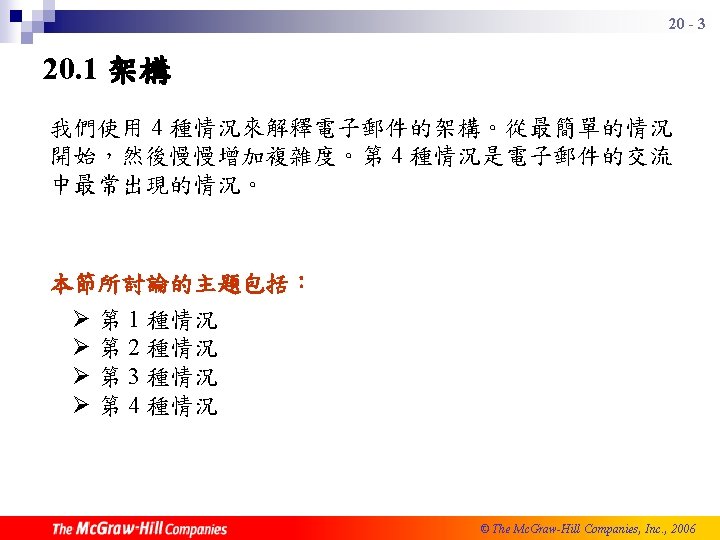 20 - 3

20.1 架構

我們使用 4 種情況來解釋電子郵件的架構。從最簡單的情況開始，然後慢慢增加複雜度。第 4 種情況是電子郵件的交流中最常出現的情況。

本節所討論的主題包括：

➢ 第 1 種情況
➢ 第 2 種情況
➢ 第 3 種情況
➢ 第 4 種情況

The McGraw-Hill Companies

© The McGraw-Hill Companies, Inc., 2006